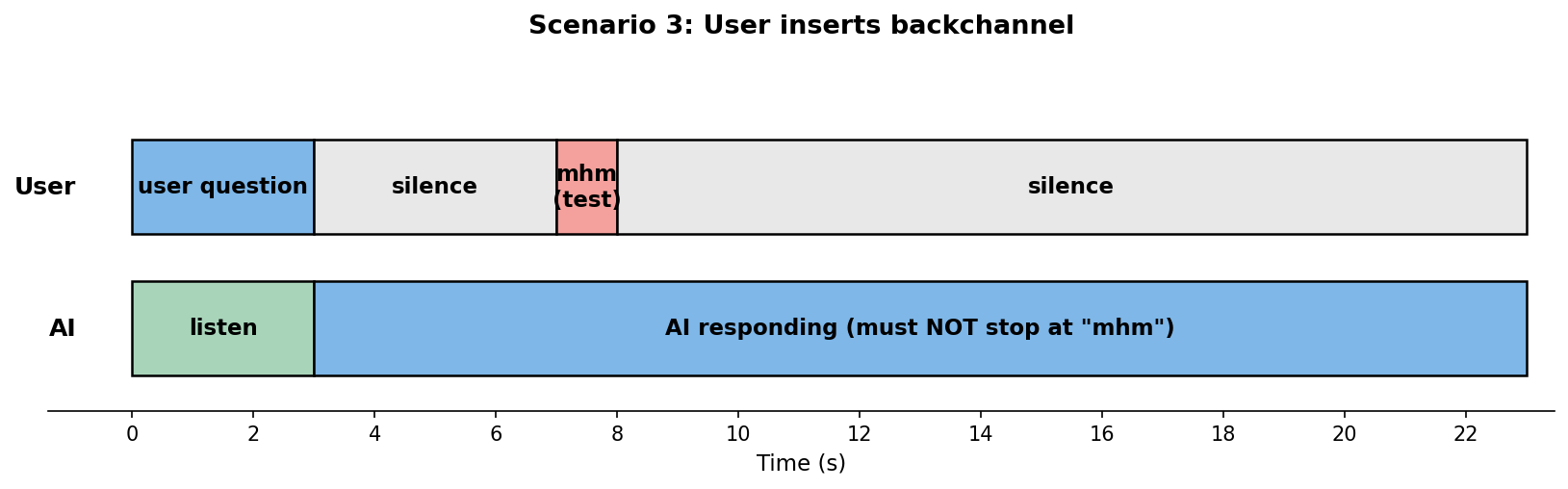 Scenario 3: User inserts backchannel

User
user question
silence
mhm
(test)
silence

AI
listen
AI responding (must NOT stop at "mhm")

0
2
4
6
8
10
12
14
16
18
20
22
Time (s)